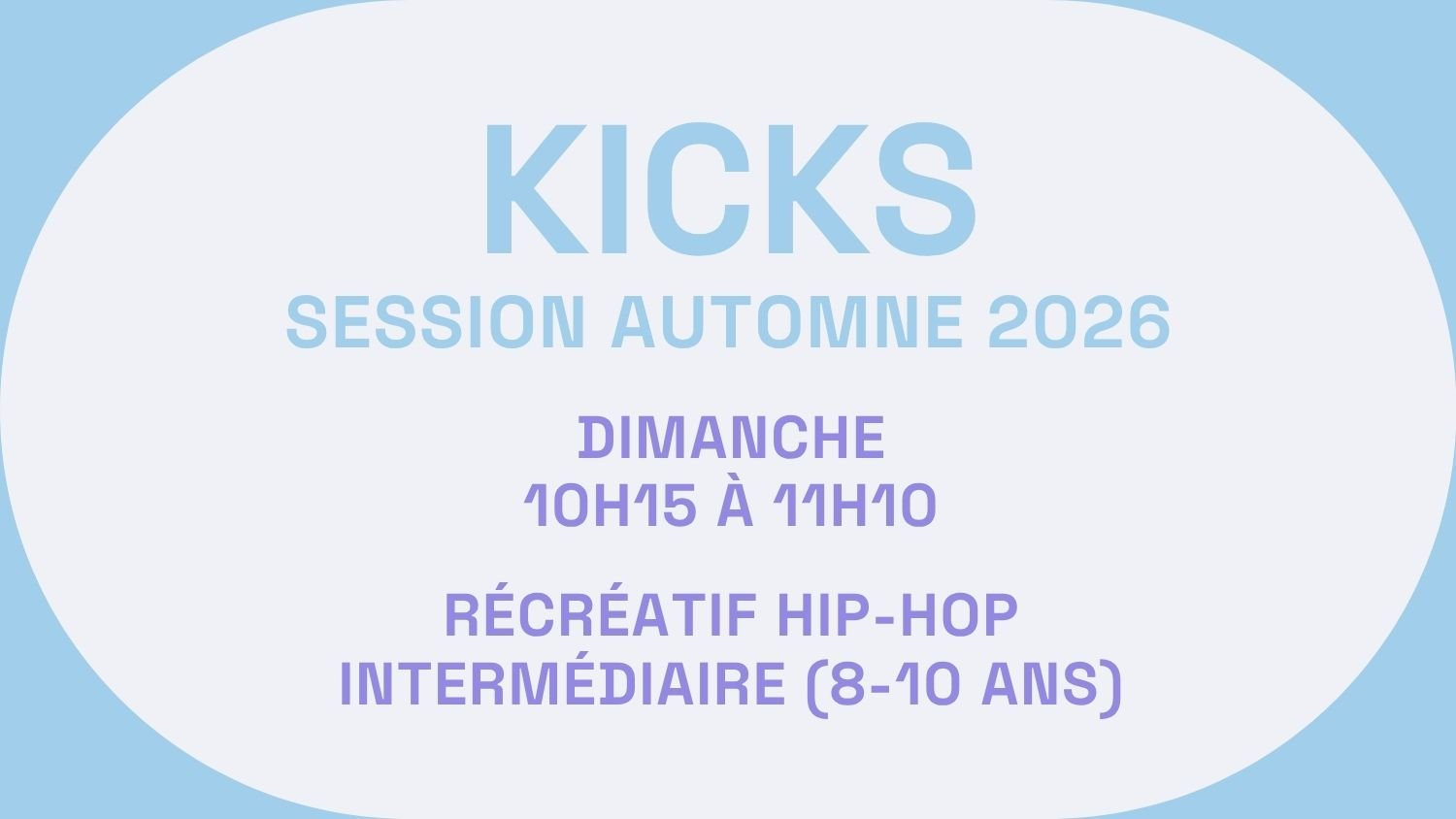 KICKS
SESSION AUTOMNE 2026

DIMANCHE
10H15 À 11H10

RÉCRÉATIF HIP-HOP
INTERMÉDIAIRE (8-10 ANS)